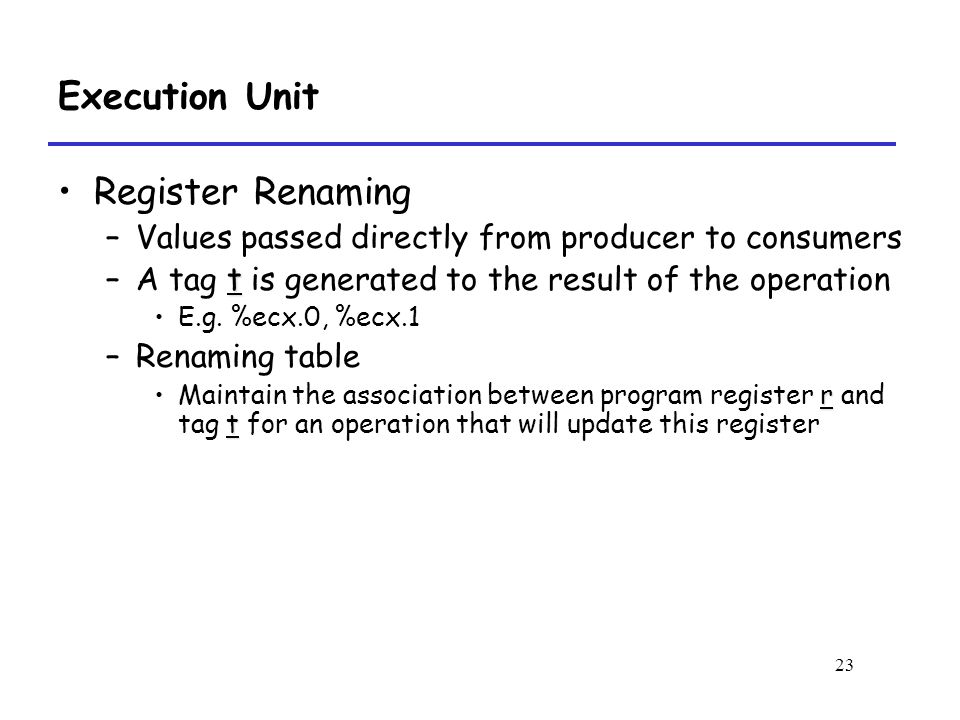 Execution Unit

• Register Renaming
  – Values passed directly from producer to consumers
  – A tag t is generated to the result of the operation
    • E.g. %ecx.0, %ecx.1
  – Renaming table
    • Maintain the association between program register r and tag t for an operation that will update this register

23